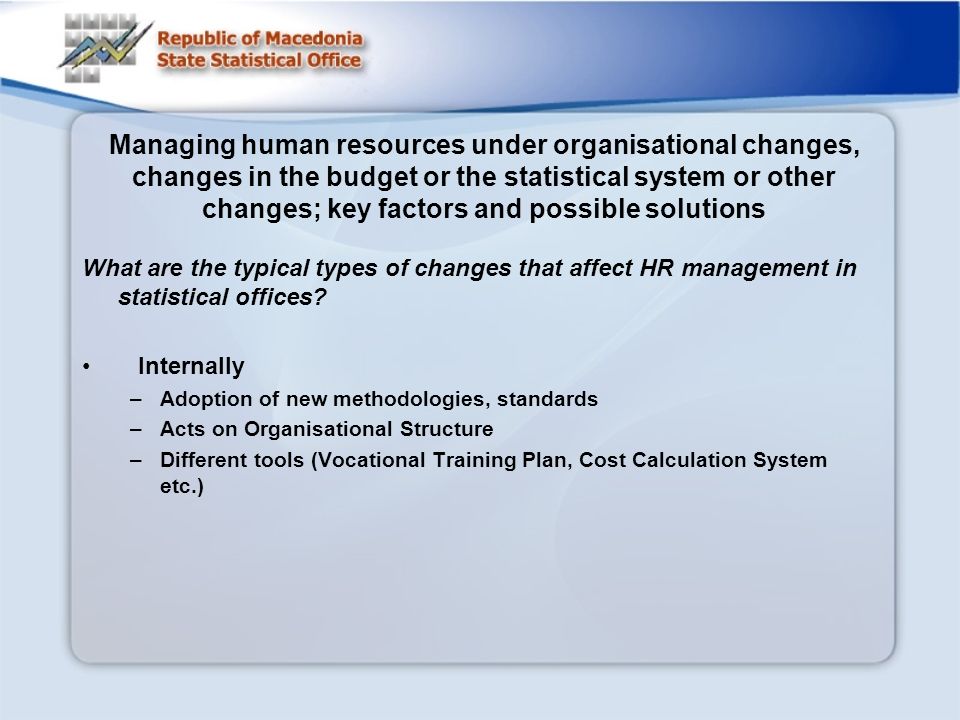 Republic of Macedonia
State Statistical Office

Managing human resources under organisational changes, changes in the budget or the statistical system or other changes; key factors and possible solutions

What are the typical types of changes that affect HR management in statistical offices?

• Internally
– Adoption of new methodologies, standards
– Acts on Organisational Structure
– Different tools (Vocational Training Plan, Cost Calculation System etc.)